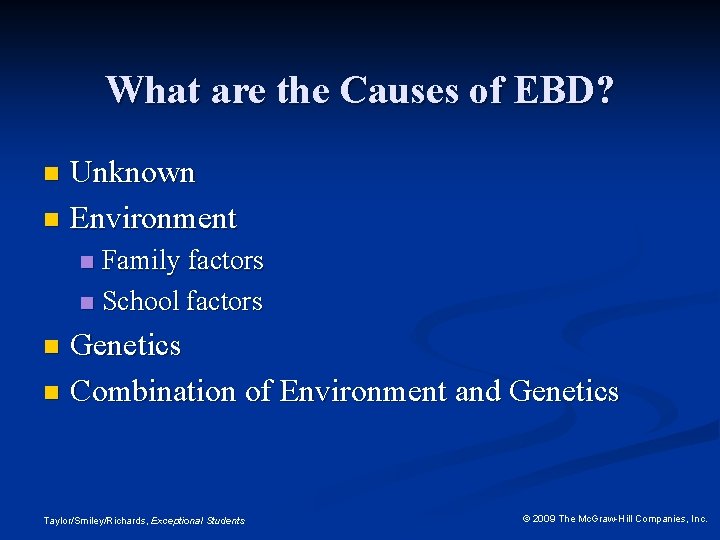 What are the Causes of EBD?

- Unknown
- Environment
  - Family factors
  - School factors
- Genetics
- Combination of Environment and Genetics

Taylor/Smiley/Richards, Exceptional Students

© 2009 The McGraw-Hill Companies, Inc.